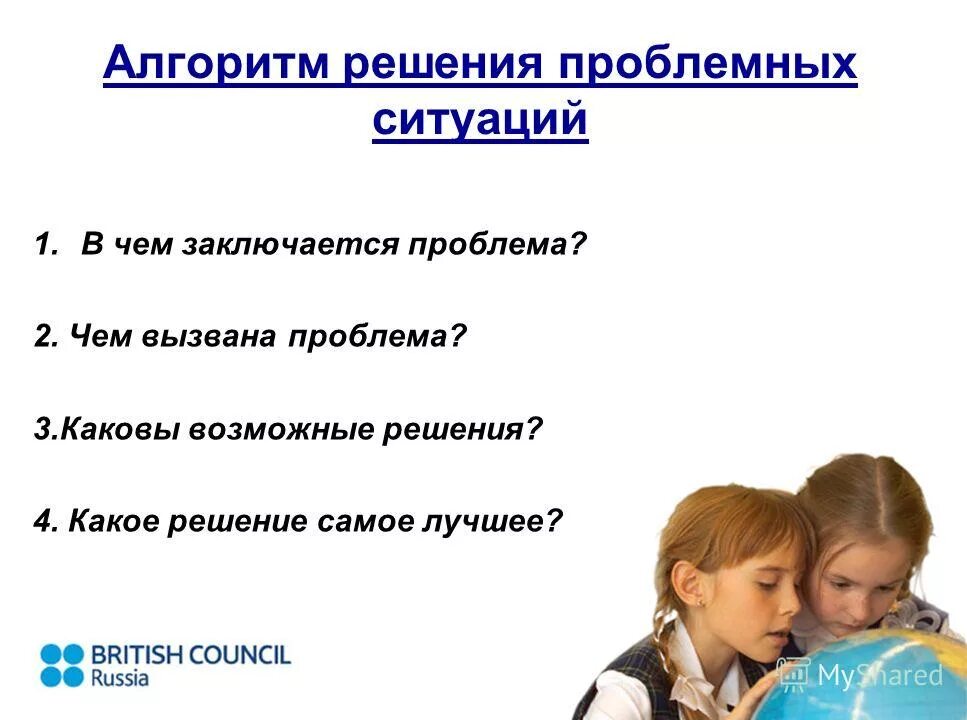 Алгоритм решения проблемных ситуаций

1. В чем заключается проблема?

2. Чем вызвана проблема?

3.Каковы возможные решения?

4. Какое решение самое лучшее?

BRITISH COUNCIL
Russia

MyShared